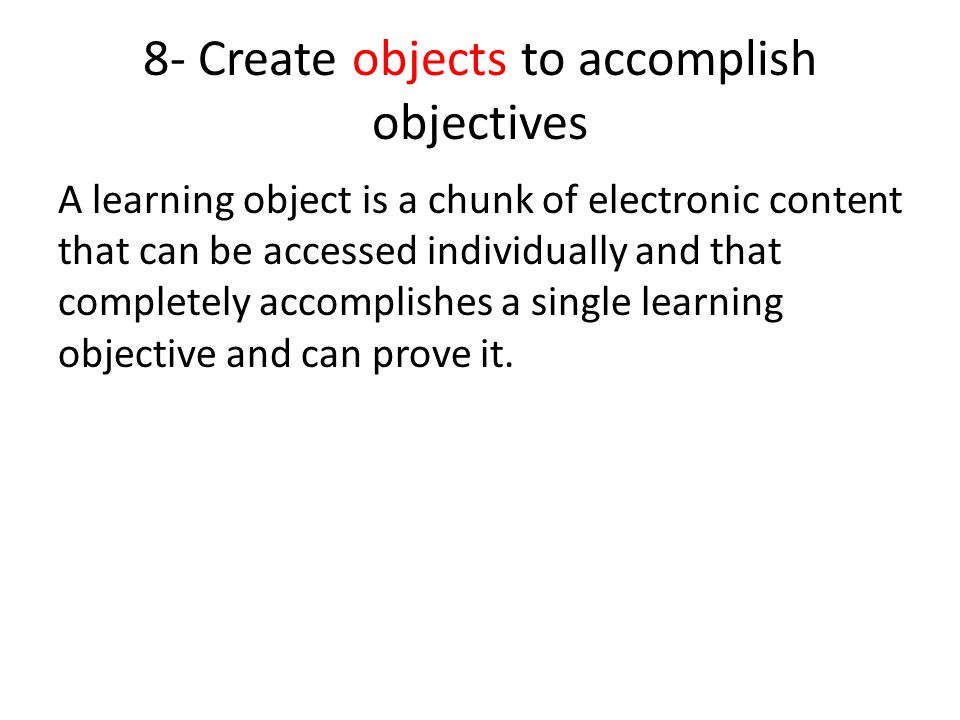 8- Create objects to accomplish objectives

A learning object is a chunk of electronic content that can be accessed individually and that completely accomplishes a single learning objective and can prove it.